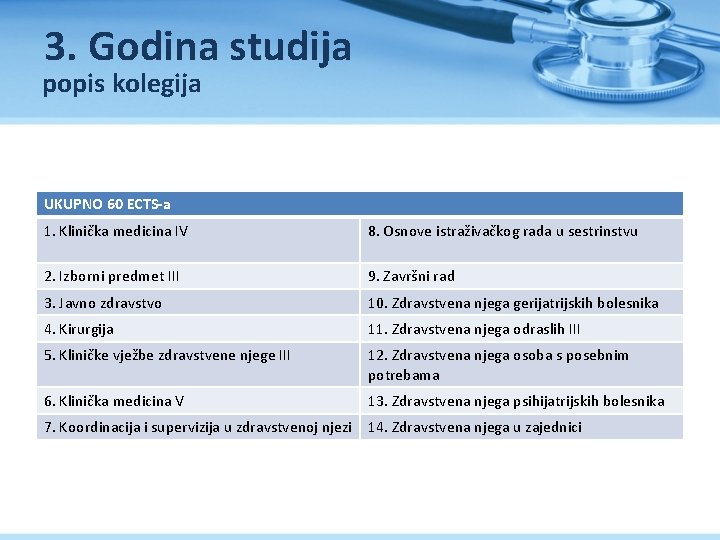 3. Godina studija
popis kolegija

| UKUPNO 60 ECTS-a | |
|---|---|
| 1. Klinička medicina IV | 8. Osnove istraživačkog rada u sestrinstvu |
| 2. Izborni predmet III | 9. Završni rad |
| 3. Javno zdravstvo | 10. Zdravstvena njega gerijatrijskih bolesnika |
| 4. Kirurgija | 11. Zdravstvena njega odraslih III |
| 5. Kliničke vježbe zdravstvene njege III | 12. Zdravstvena njega osoba s posebnim potrebama |
| 6. Klinička medicina V | 13. Zdravstvena njega psihijatrijskih bolesnika |
| 7. Koordinacija i supervizija u zdravstvenoj njezi | 14. Zdravstvena njega u zajednici |